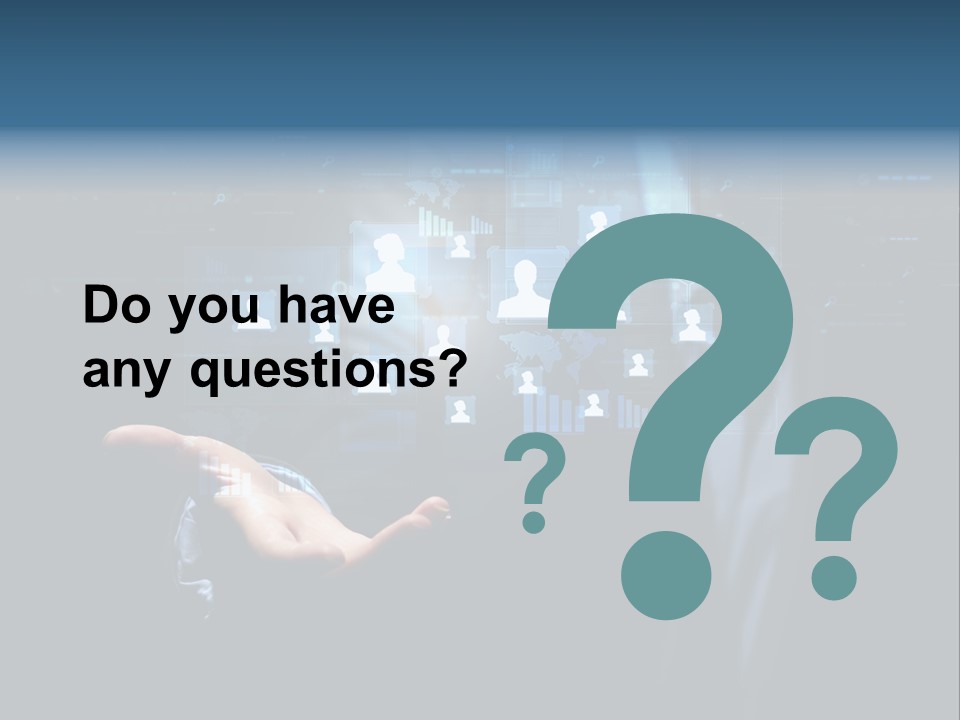 Do you have any questions?

?
?
?